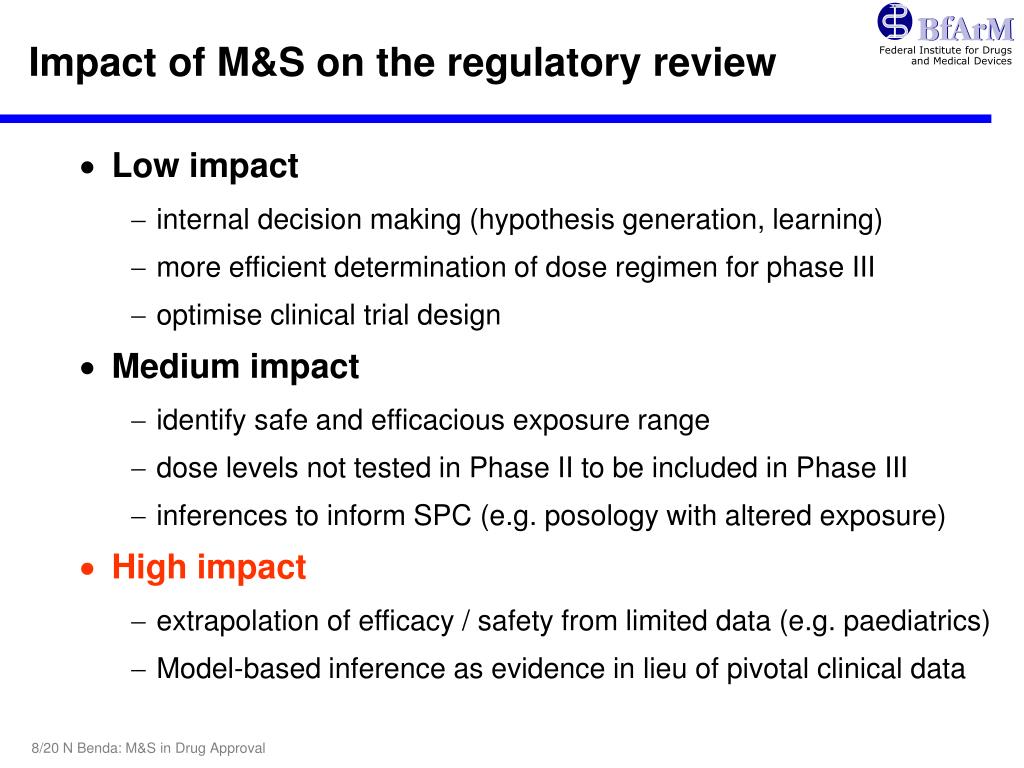 Impact of M&S on the regulatory review

BfArM
Federal Institute for Drugs and Medical Devices

• Low impact
– internal decision making (hypothesis generation, learning)
– more efficient determination of dose regimen for phase III
– optimise clinical trial design

• Medium impact
– identify safe and efficacious exposure range
– dose levels not tested in Phase II to be included in Phase III
– inferences to inform SPC (e.g. posology with altered exposure)

• High impact
– extrapolation of efficacy / safety from limited data (e.g. paediatrics)
– Model-based inference as evidence in lieu of pivotal clinical data

8/20 N Benda: M&S in Drug Approval